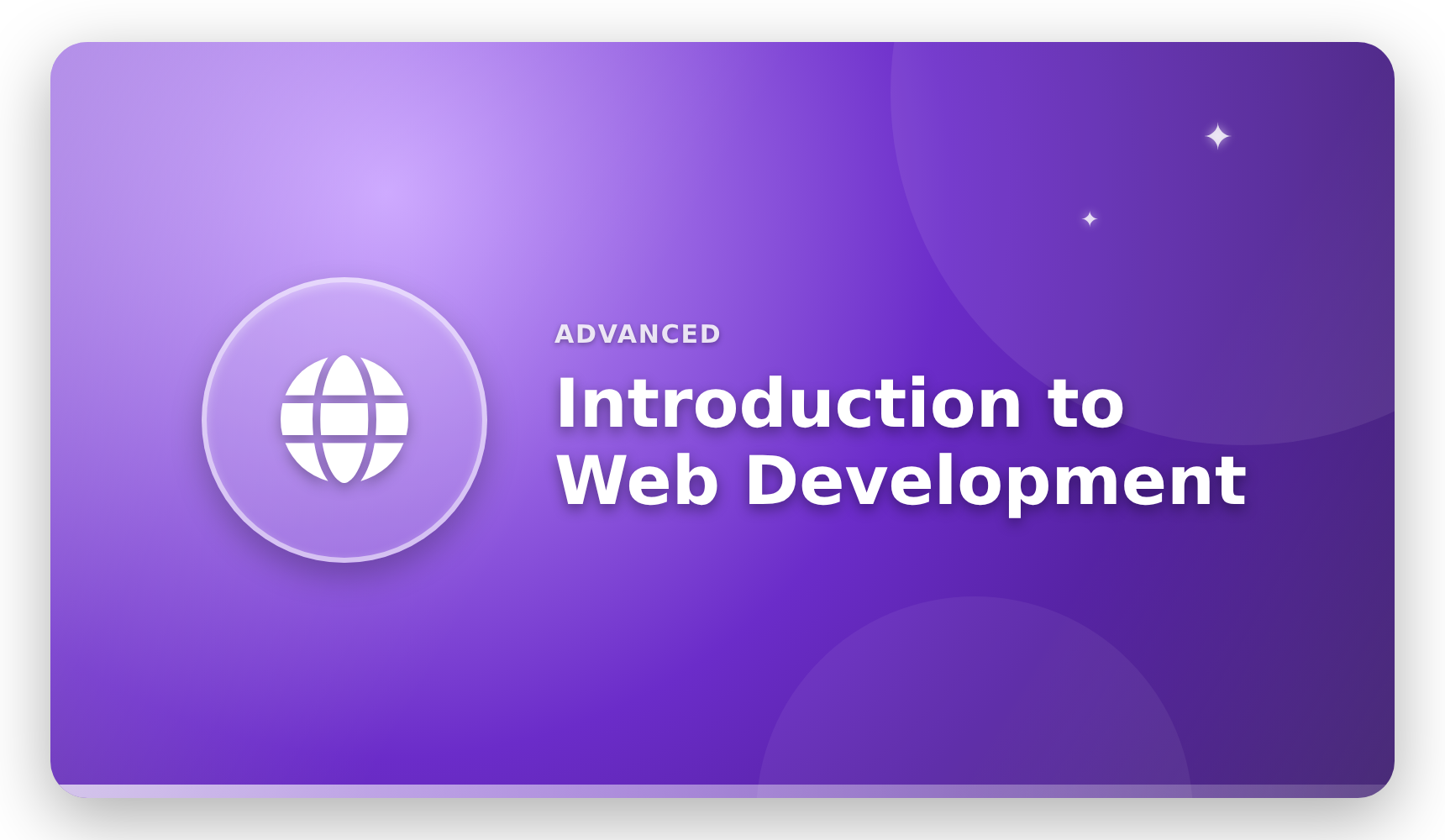 ADVANCED

Introduction to
Web Development